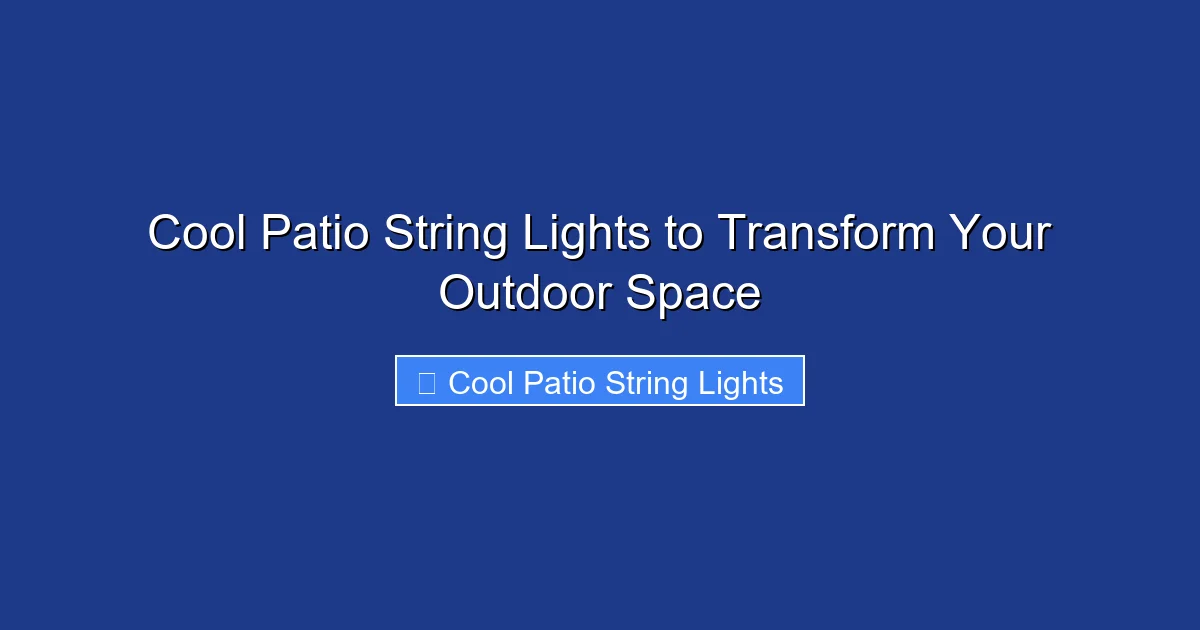 Cool Patio String Lights to Transform Your Outdoor Space

Cool Patio String Lights